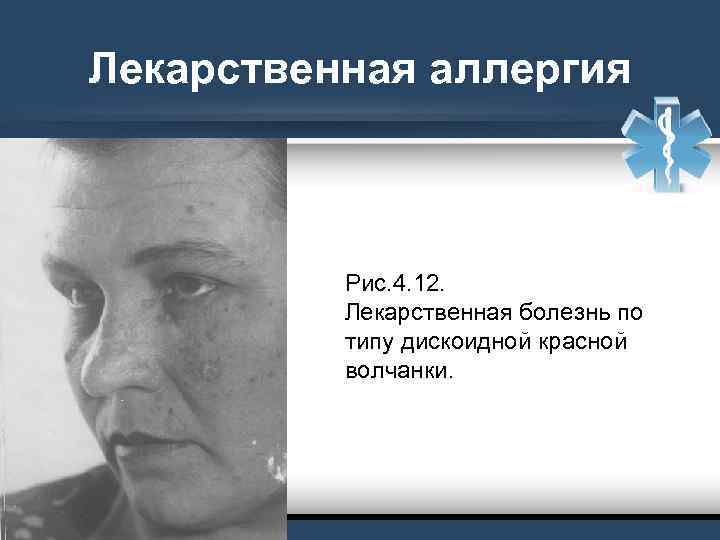 Лекарственная аллергия

Рис.4.12.
Лекарственная болезнь по типу дискоидной красной волчанки.